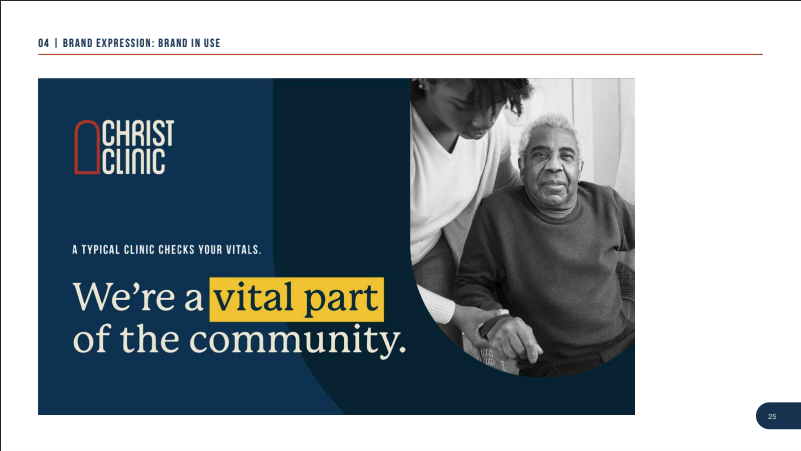 04 | BRAND EXPRESSION: BRAND IN USE

CHRIST CLINIC

A TYPICAL CLINIC CHECKS YOUR VITALS.

We're a vital part of the community.

25